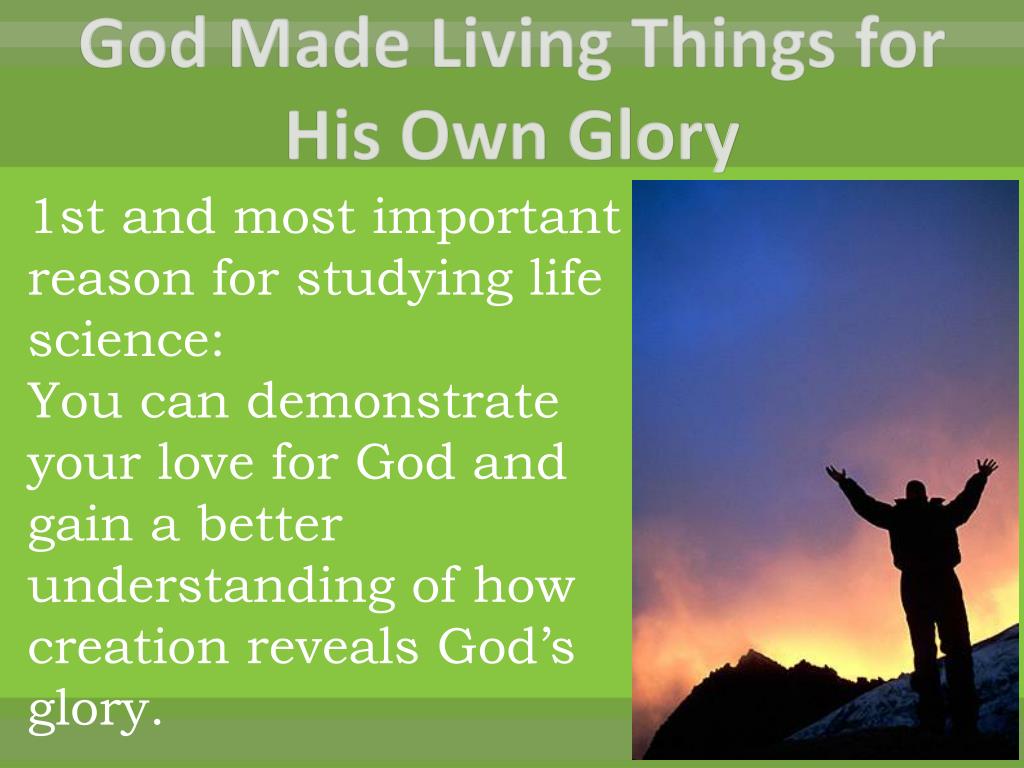 God Made Living Things for His Own Glory

1st and most important reason for studying life science:
You can demonstrate your love for God and gain a better understanding of how creation reveals God’s glory.